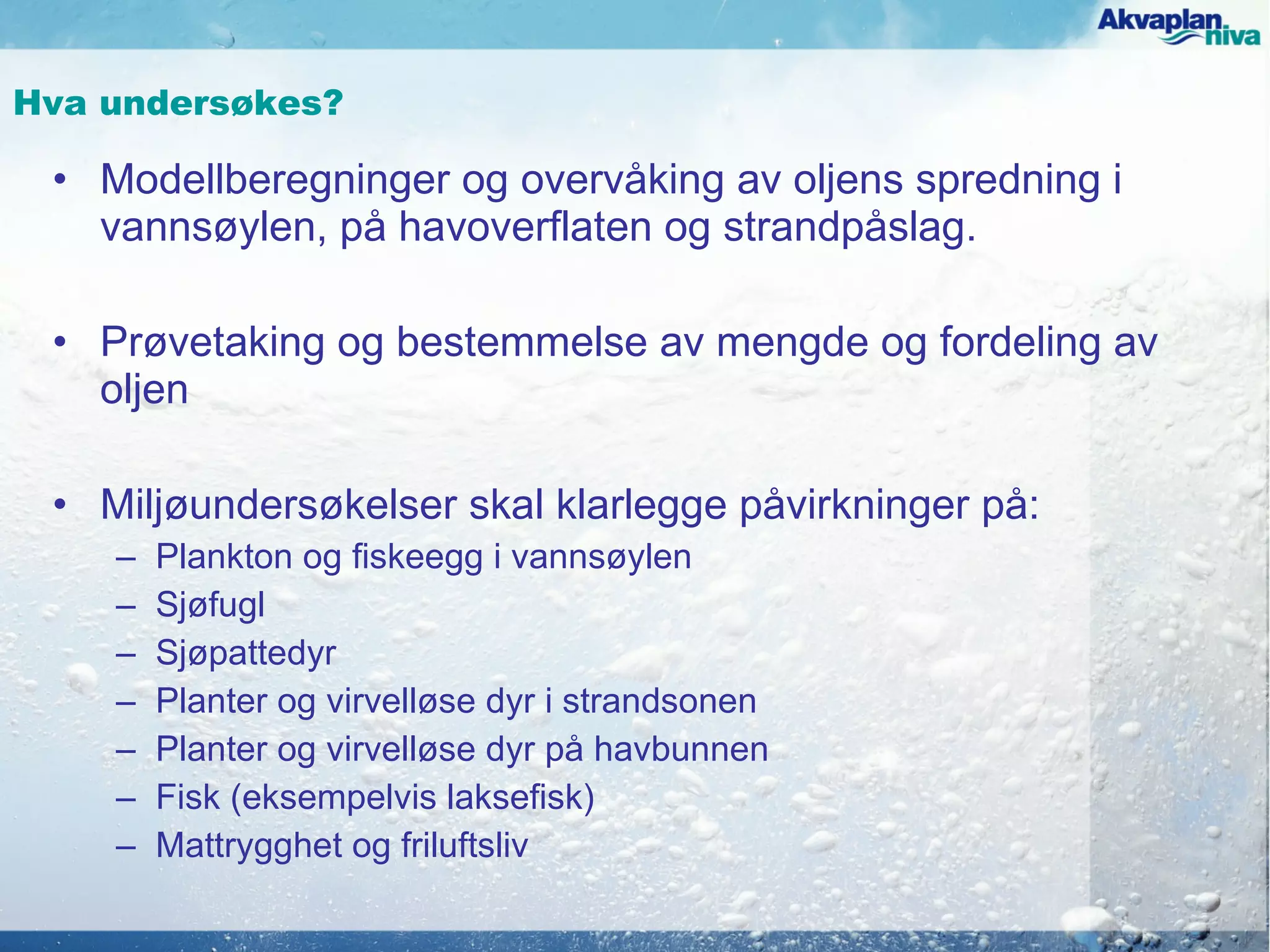 Akvaplan niva

Hva undersøkes?

• Modellberegninger og overvåking av oljens spredning i vannsøylen, på havoverflaten og strandpåslag.

• Prøvetaking og bestemmelse av mengde og fordeling av oljen

• Miljøundersøkelser skal klarlegge påvirkninger på:
– Plankton og fiskeegg i vannsøylen
– Sjøfugl
– Sjøpattedyr
– Planter og virvelløse dyr i strandsonen
– Planter og virvelløse dyr på havbunnen
– Fisk (eksempelvis laksefisk)
– Mattrygghet og friluftsliv